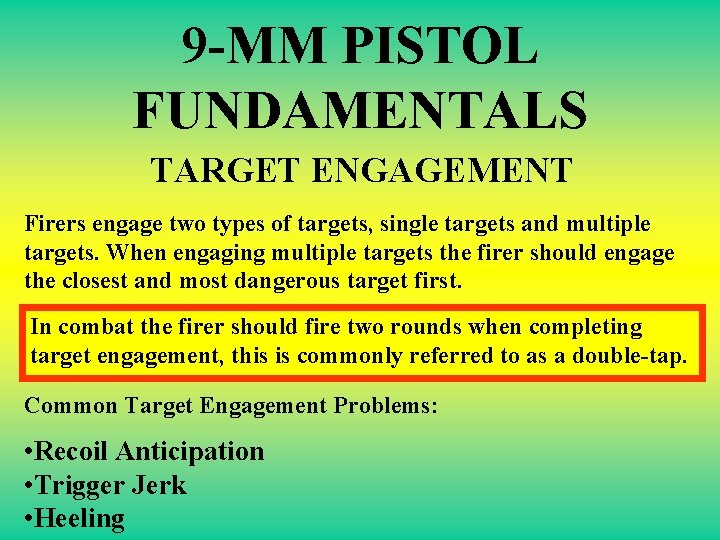 9-MM PISTOL FUNDAMENTALS

TARGET ENGAGEMENT

Firers engage two types of targets, single targets and multiple targets. When engaging multiple targets the firer should engage the closest and most dangerous target first.

In combat the firer should fire two rounds when completing target engagement, this is commonly referred to as a double-tap.

Common Target Engagement Problems:

•Recoil Anticipation
•Trigger Jerk
•Heeling